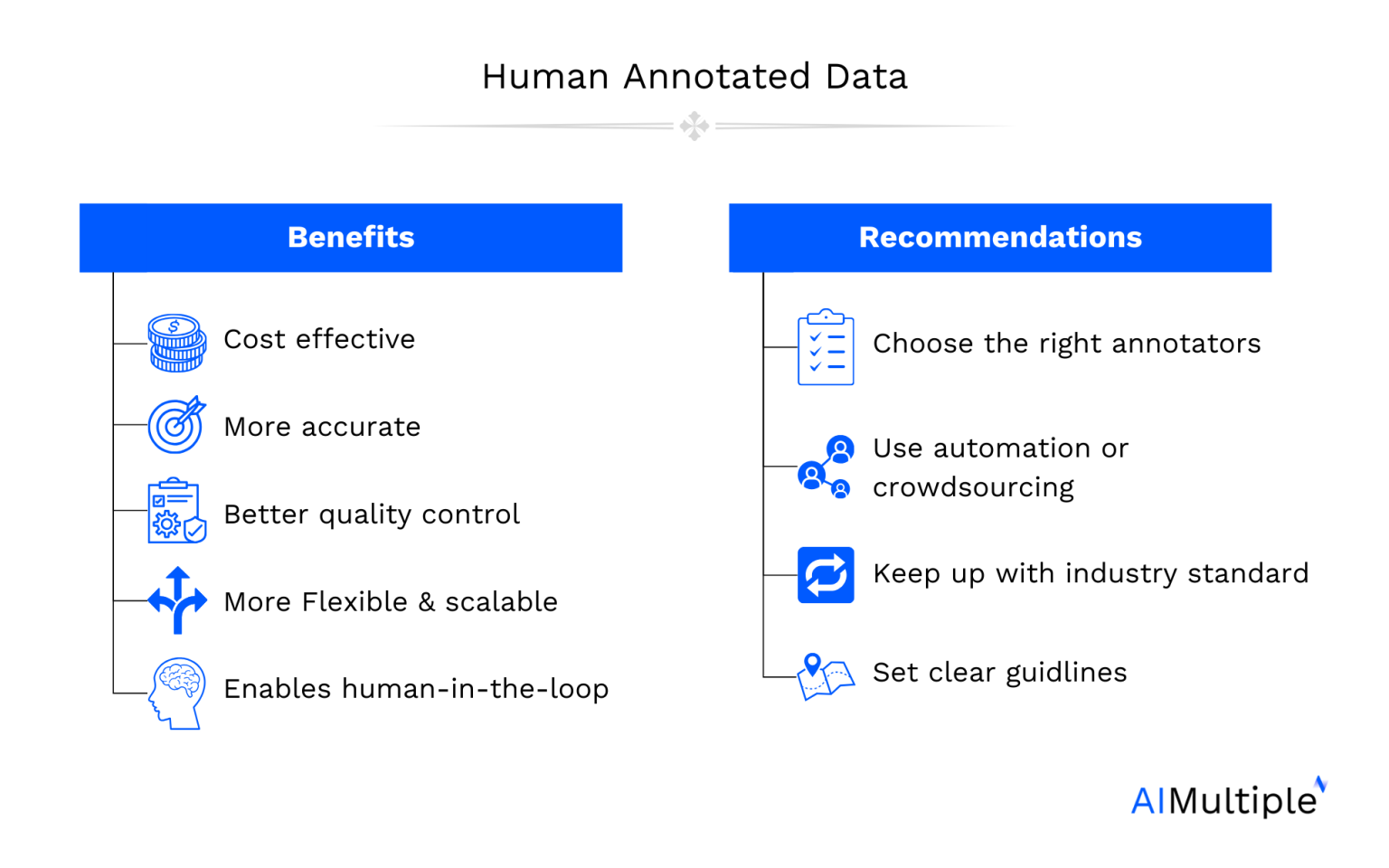 Human Annotated Data

Benefits

Cost effective

More accurate

Better quality control

More Flexible & scalable

Enables human-in-the-loop

Recommendations

Choose the right annotators

Use automation or crowdsourcing

Keep up with industry standard

Set clear guidlines

AIMultiple